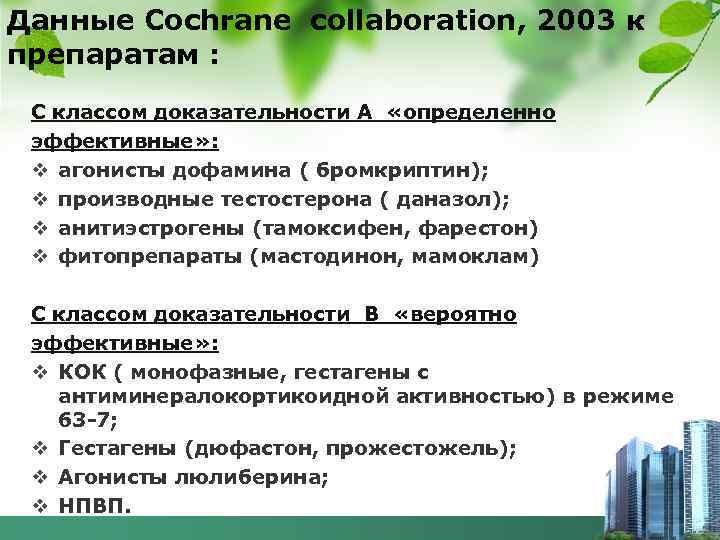 Данные Cochrane collaboration, 2003 к препаратам :

С классом доказательности А «определенно эффективные»:
❖ агонисты дофамина ( бромкриптин);
❖ производные тестостерона ( даназол);
❖ анитиэстрогены (тамоксифен, фарестон)
❖ фитопрепараты (мастодинон, мамоклам)

С классом доказательности В «вероятно эффективные»:
❖ КОК ( монофазные, гестагены с антиминералокортикоидной активностью) в режиме 63-7;
❖ Гестагены (дюфастон, прожестожель);
❖ Агонисты люлиберина;
❖ НПВП.